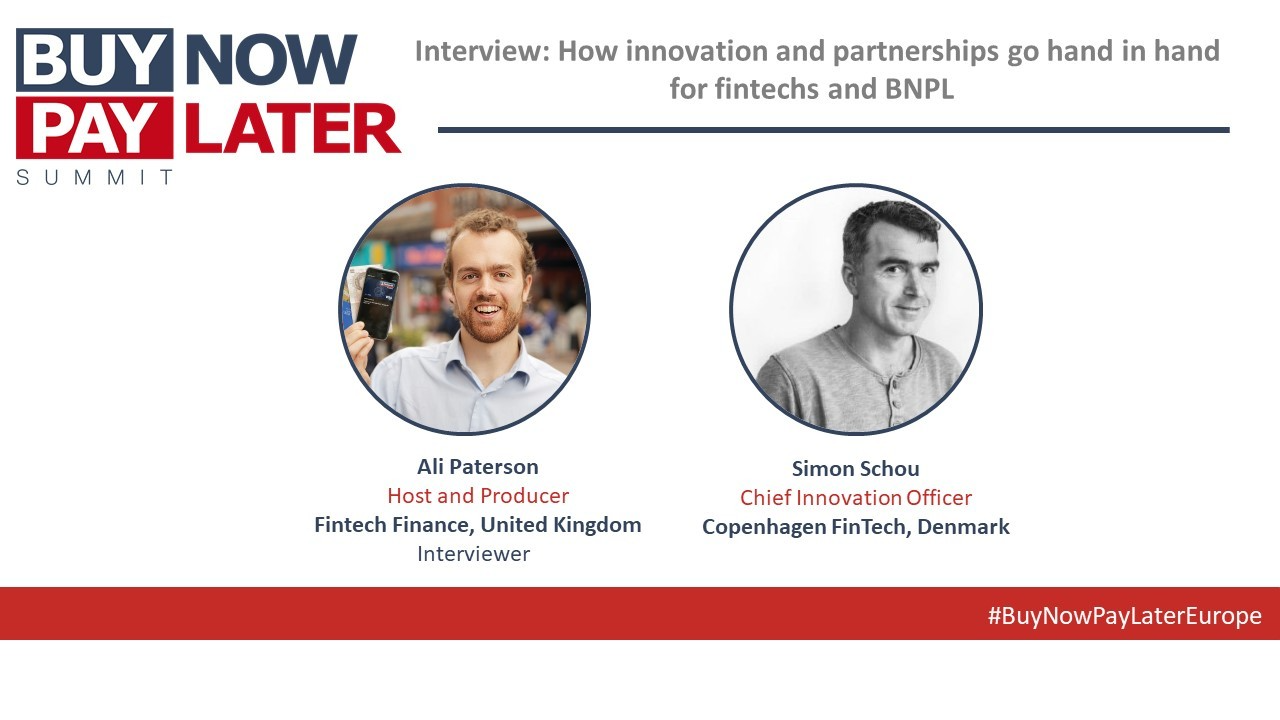 BUY NOW PAY LATER SUMMIT

Interview: How innovation and partnerships go hand in hand for fintechs and BNPL

Ali Paterson
Host and Producer
Fintech Finance, United Kingdom
Interviewer

Simon Schou
Chief Innovation Officer
Copenhagen FinTech, Denmark

#BuyNowPayLaterEurope